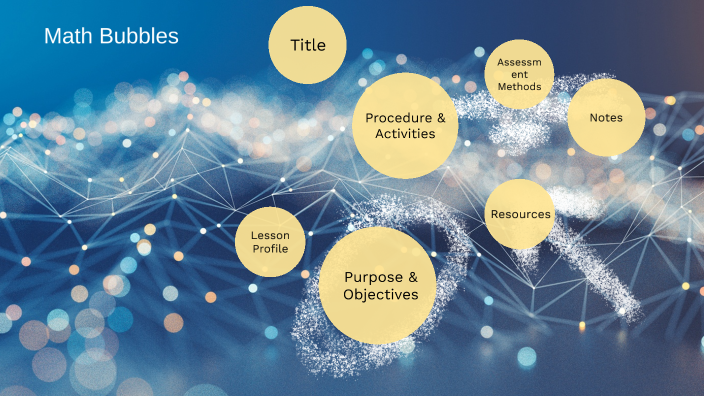 Math Bubbles

Title

Assessment Methods

Procedure & Activities

Notes

Resources

Lesson Profile

Purpose & Objectives